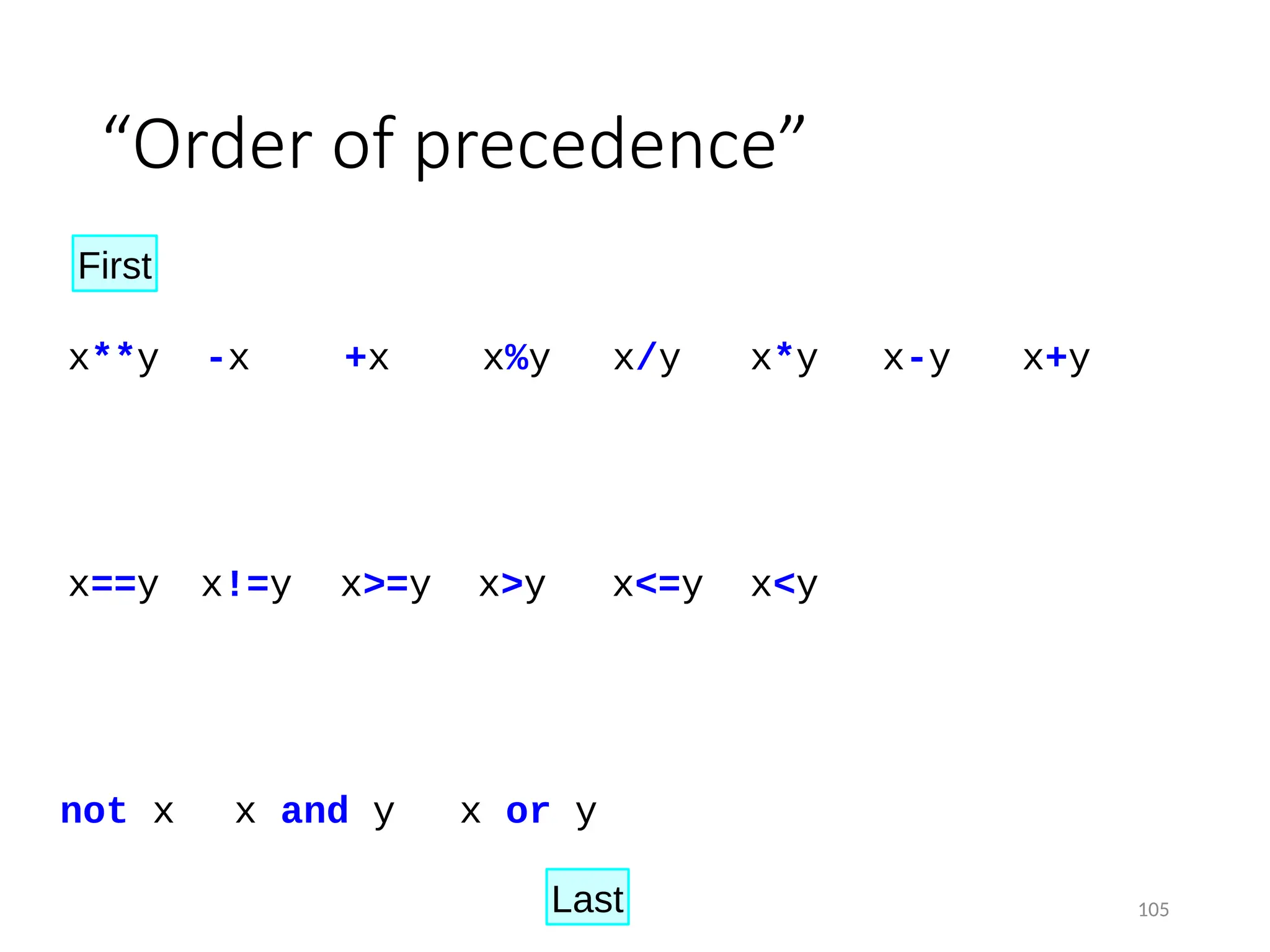 “Order of precedence”

First

x**y -x +x x%y x/y x*y x-y x+y

x==y x!=y x>=y x>y x<=y x<y

not x x and y x or y

Last

105